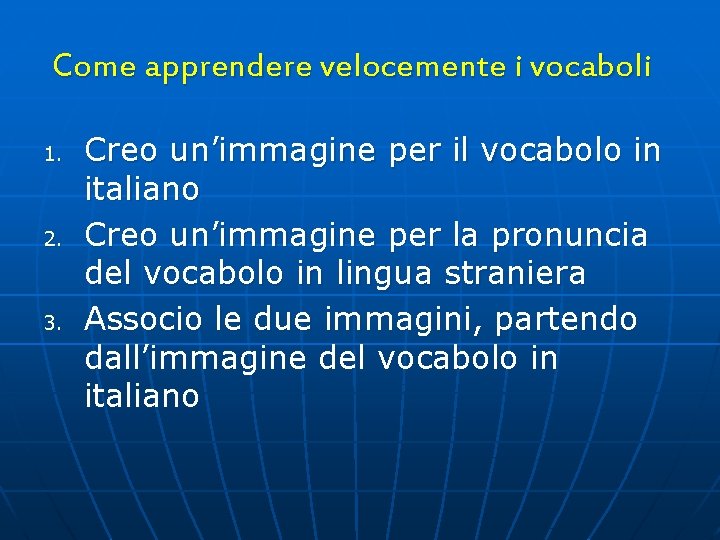 Come apprendere velocemente i vocaboli

1. Creo un’immagine per il vocabolo in italiano
2. Creo un’immagine per la pronuncia del vocabolo in lingua straniera
3. Associo le due immagini, partendo dall’immagine del vocabolo in italiano